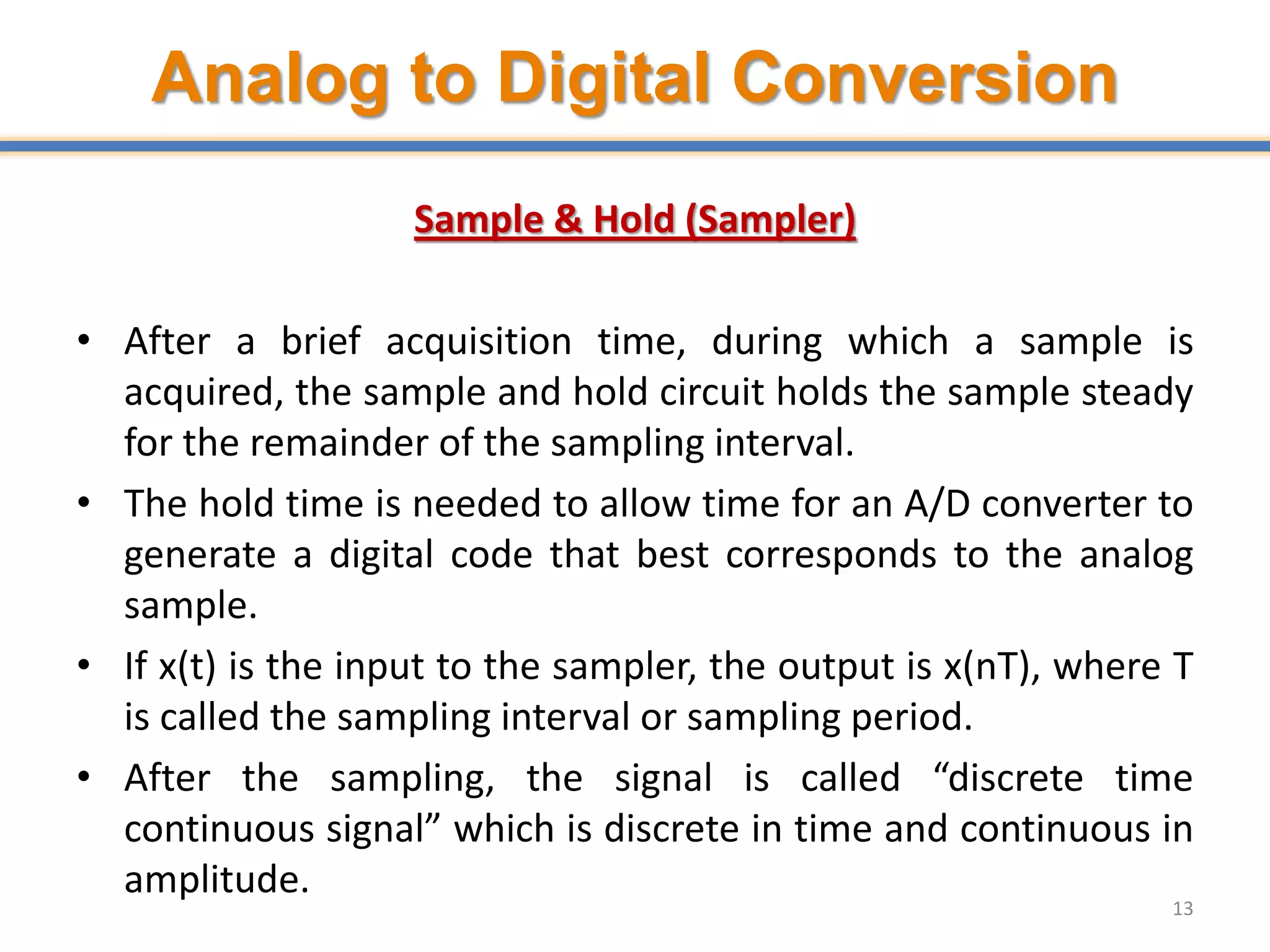 Analog to Digital Conversion

Sample & Hold (Sampler)

• After a brief acquisition time, during which a sample is acquired, the sample and hold circuit holds the sample steady for the remainder of the sampling interval.

• The hold time is needed to allow time for an A/D converter to generate a digital code that best corresponds to the analog sample.

• If x(t) is the input to the sampler, the output is x(nT), where T is called the sampling interval or sampling period.

• After the sampling, the signal is called “discrete time continuous signal” which is discrete in time and continuous in amplitude.

13